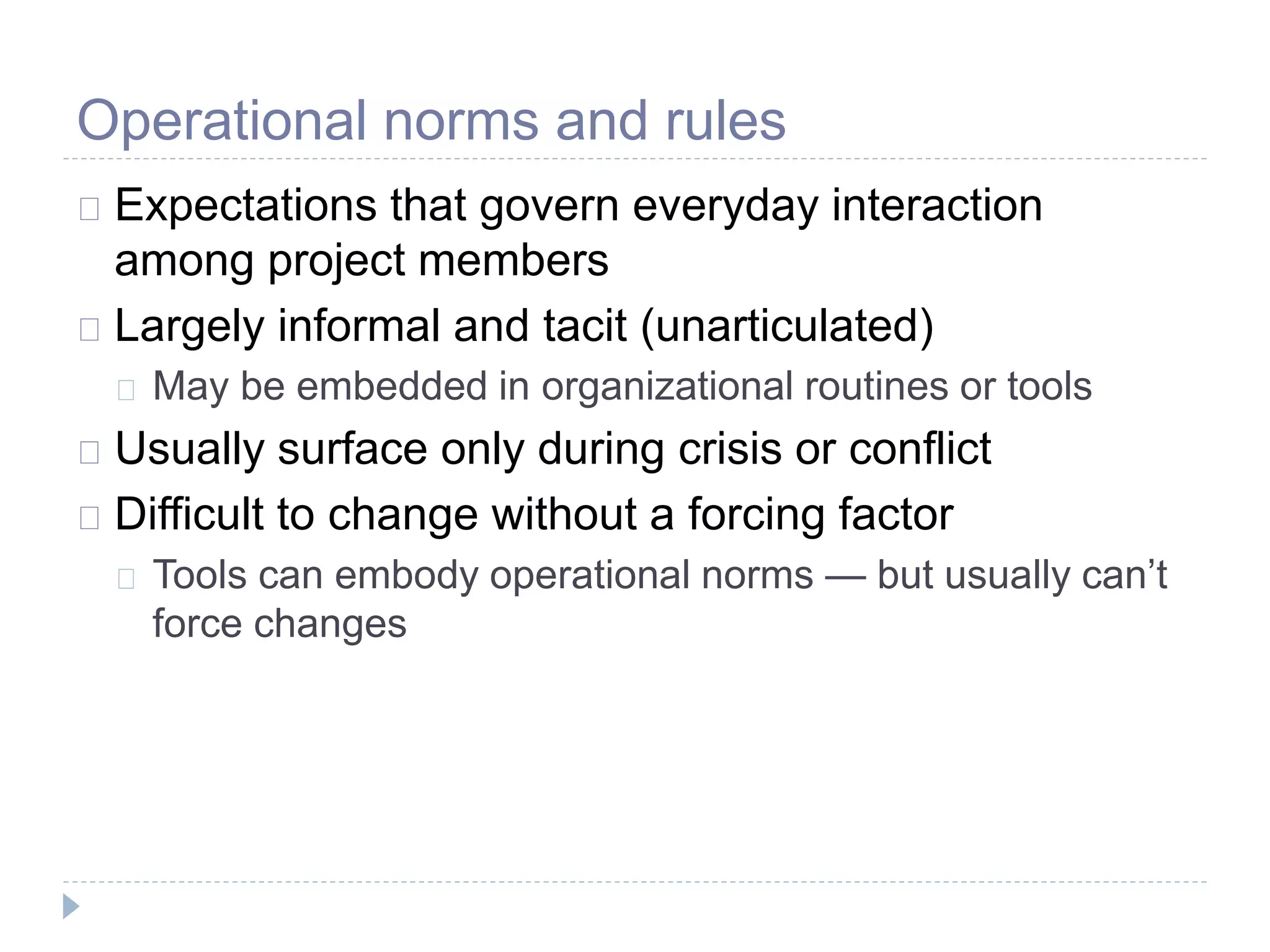 Operational norms and rules

Expectations that govern everyday interaction among project members

Largely informal and tacit (unarticulated)

May be embedded in organizational routines or tools

Usually surface only during crisis or conflict

Difficult to change without a forcing factor

Tools can embody operational norms — but usually can't force changes